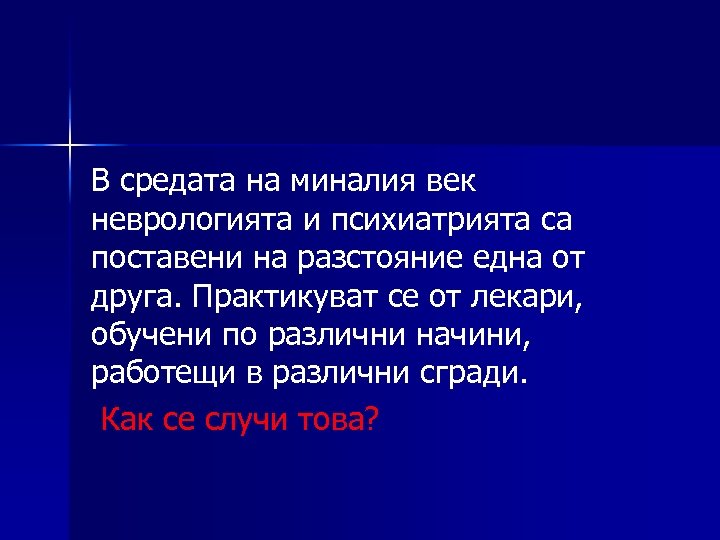 В средата на миналия век неврологията и психиатрията са поставени на разстояние една от друга. Практикуват се от лекари, обучени по различни начини, работещи в различни сгради.

Как се случи това?